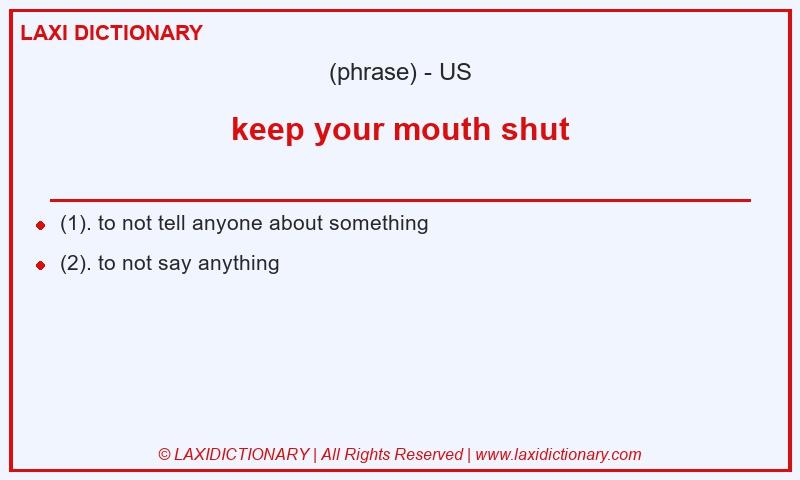 LAXI DICTIONARY

(phrase) - US

keep your mouth shut

- (1). to not tell anyone about something
- (2). to not say anything

© LAXIDICTIONARY | All Rights Reserved | www.laxidictionary.com